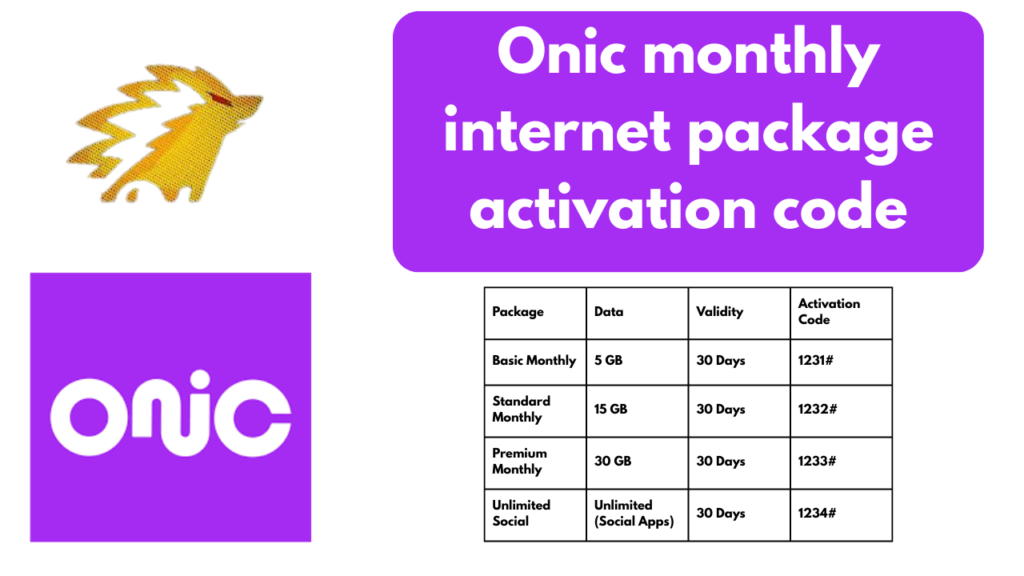 Onic monthly internet package activation code

onic

| Package | Data | Validity | Activation Code |
|---|---|---|---|
| Basic Monthly | 5 GB | 30 Days | 1231# |
| Standard Monthly | 15 GB | 30 Days | 1232# |
| Premium Monthly | 30 GB | 30 Days | 1233# |
| Unlimited Social | Unlimited (Social Apps) | 30 Days | 1234# |